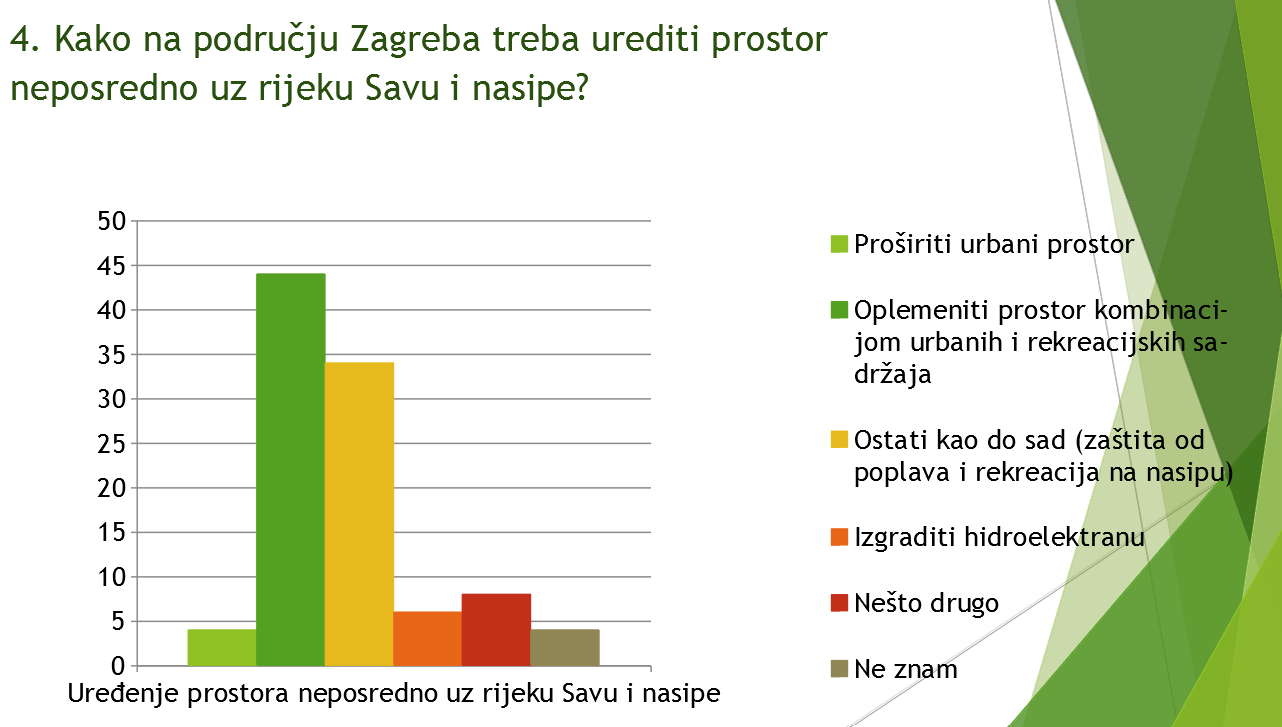 4. Kako na području Zagreba treba urediti prostor neposredno uz rijeku Savu i nasipe?

50
45
40
35
30
25
20
15
10
5
0

Uređenje prostora neposredno uz rijeku Savu i nasipe

Proširiti urbani prostor

Oplemeniti prostor kombinacijom urbanih i rekreacijskih sadržaja

Ostati kao do sad (zaštita od poplava i rekreacija na nasipu)

Izgraditi hidroelektranu

Nešto drugo

Ne znam